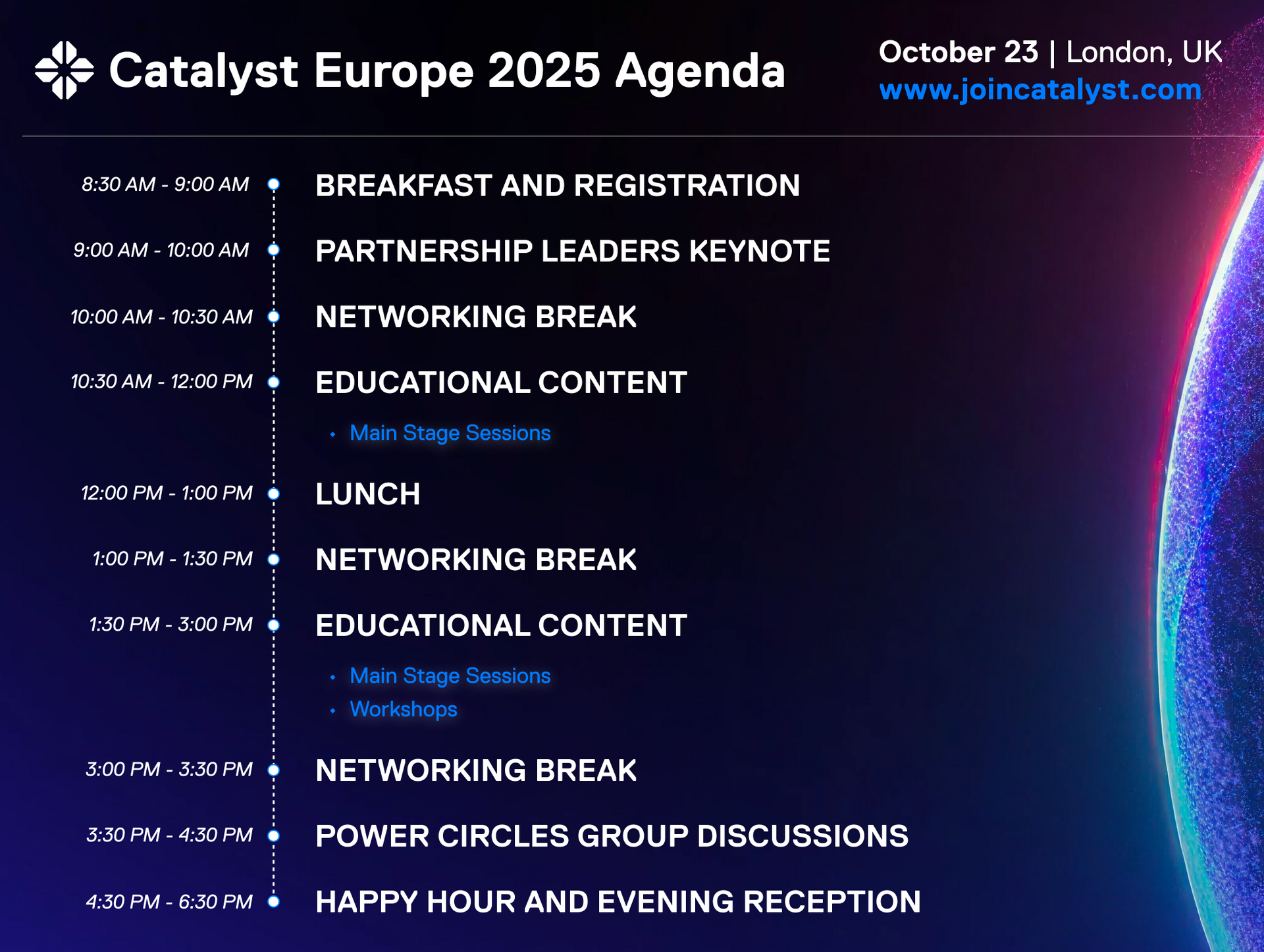 Catalyst Europe 2025 Agenda

October 23 | London, UK
www.joincatalyst.com

8:30 AM - 9:00 AM BREAKFAST AND REGISTRATION

9:00 AM - 10:00 AM PARTNERSHIP LEADERS KEYNOTE

10:00 AM - 10:30 AM NETWORKING BREAK

10:30 AM - 12:00 PM EDUCATIONAL CONTENT

• Main Stage Sessions

12:00 PM - 1:00 PM LUNCH

1:00 PM - 1:30 PM NETWORKING BREAK

1:30 PM - 3:00 PM EDUCATIONAL CONTENT

• Main Stage Sessions
• Workshops

3:00 PM - 3:30 PM NETWORKING BREAK

3:30 PM - 4:30 PM POWER CIRCLES GROUP DISCUSSIONS

4:30 PM - 6:30 PM HAPPY HOUR AND EVENING RECEPTION